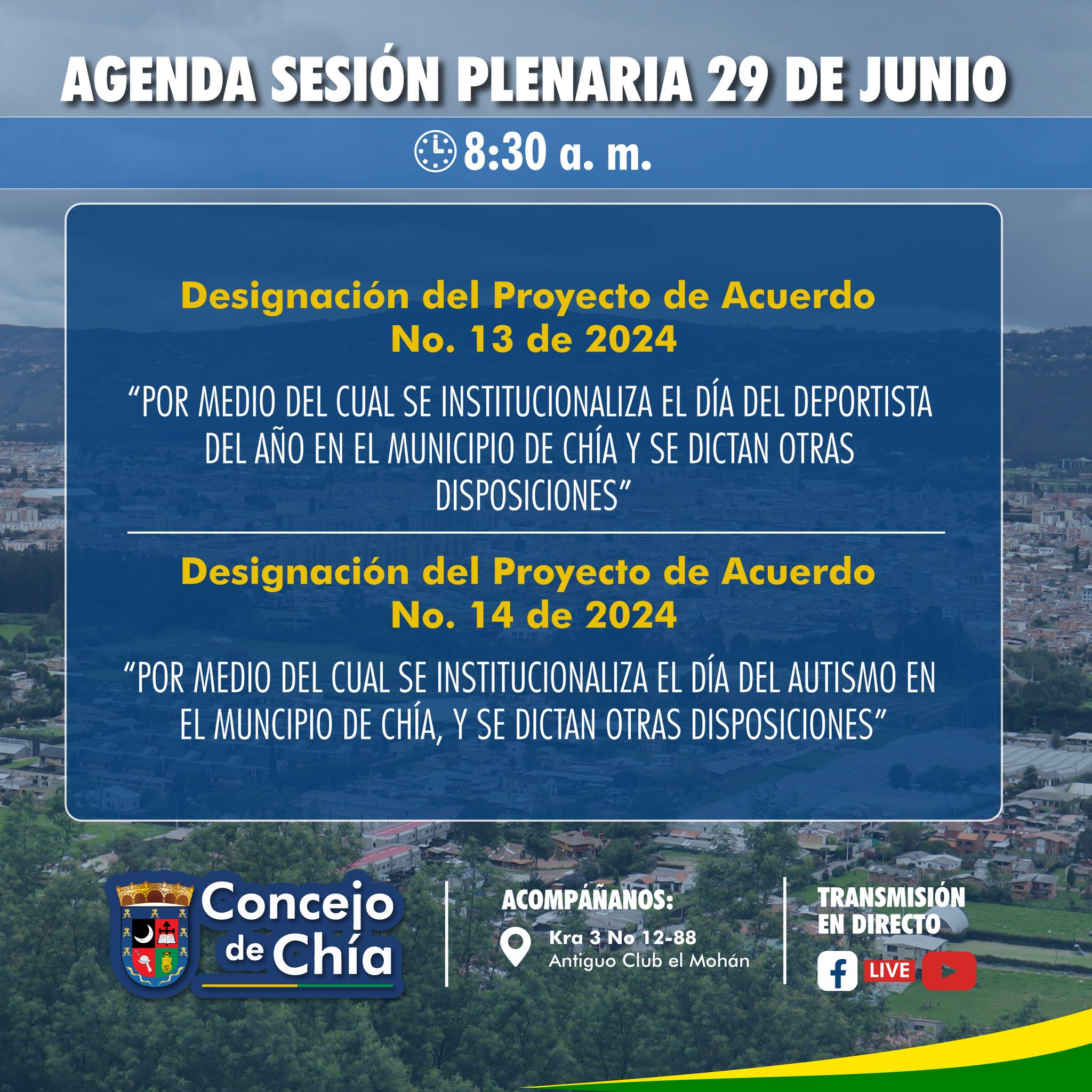 AGENDA SESIÓN PLENARIA 29 DE JUNIO

8:30 a. m.

Designación del Proyecto de Acuerdo No. 13 de 2024

“POR MEDIO DEL CUAL SE INSTITUCIONALIZA EL DÍA DEL DEPORTISTA DEL AÑO EN EL MUNICIPIO DE CHÍA Y SE DICTAN OTRAS DISPOSICIONES”

Designación del Proyecto de Acuerdo No. 14 de 2024

“POR MEDIO DEL CUAL SE INSTITUCIONALIZA EL DÍA DEL AUTISMO EN EL MUNCIPIO DE CHÍA, Y SE DICTAN OTRAS DISPOSICIONES”

Concejo de Chía

ACOMPÁÑANOS:
Kra 3 No 12-88
Antiguo Club el Mohán

TRANSMISIÓN EN DIRECTO
LIVE